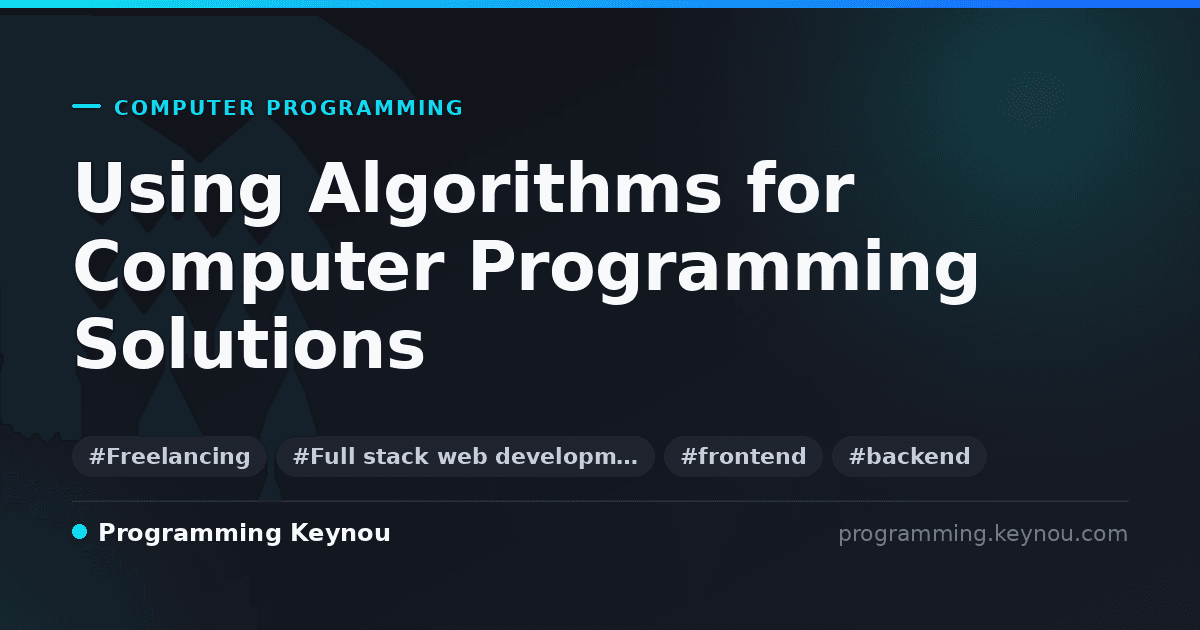 COMPUTER PROGRAMMING

Using Algorithms for Computer Programming Solutions

#Freelancing #Full stack web developm… #frontend #backend

Programming Keynou

programming.keynou.com